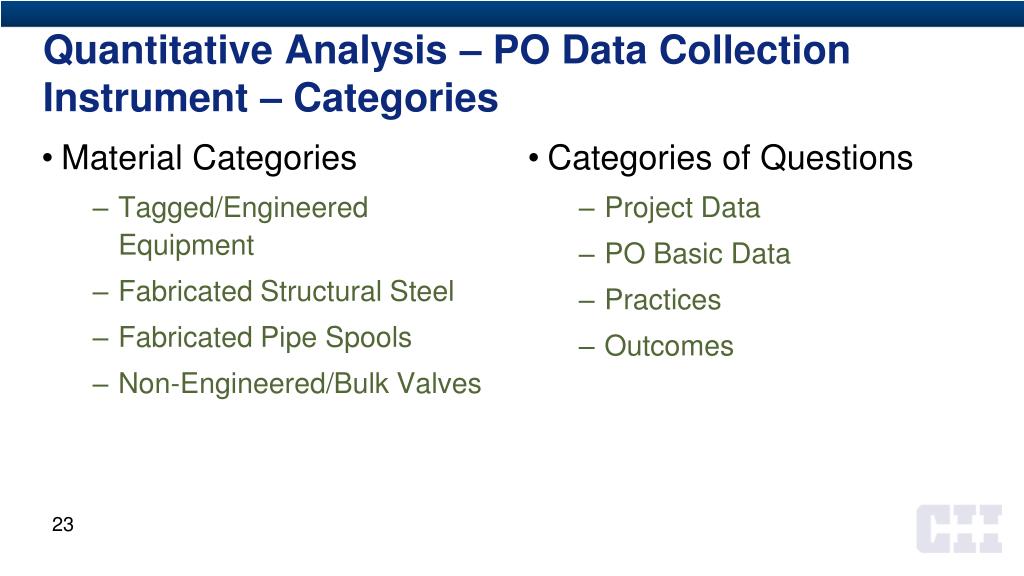 Quantitative Analysis – PO Data Collection Instrument – Categories

• Material Categories

– Tagged/Engineered Equipment

– Fabricated Structural Steel

– Fabricated Pipe Spools

– Non-Engineered/Bulk Valves

• Categories of Questions

– Project Data

– PO Basic Data

– Practices

– Outcomes

23

CII